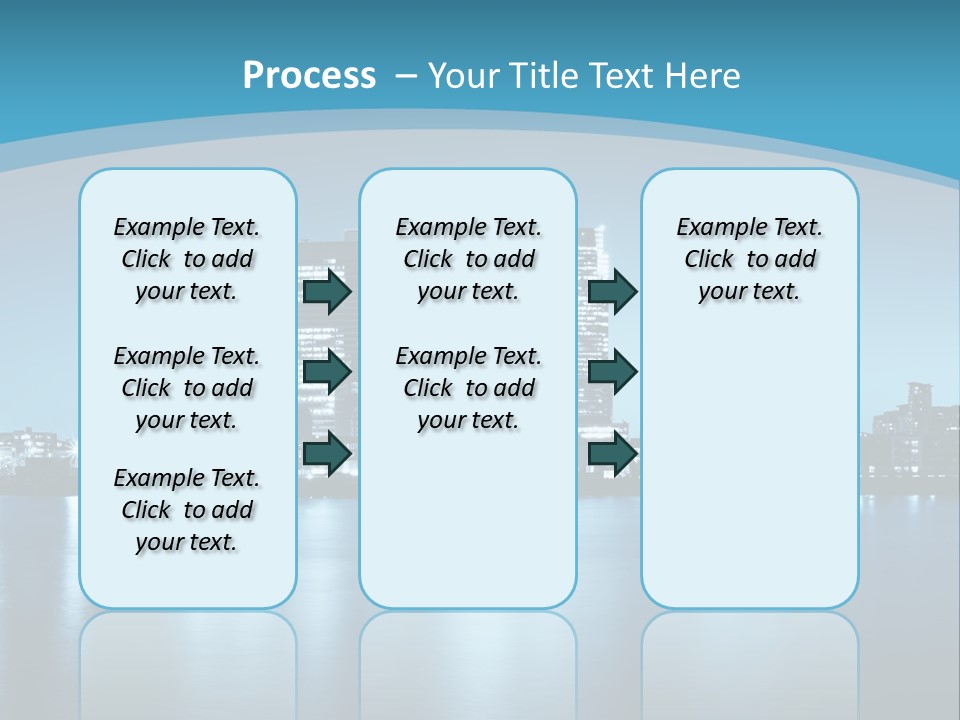 Process – Your Title Text Here

Example Text. Click to add your text.

Example Text. Click to add your text.

Example Text. Click to add your text.

Example Text. Click to add your text.

Example Text. Click to add your text.

Example Text. Click to add your text.